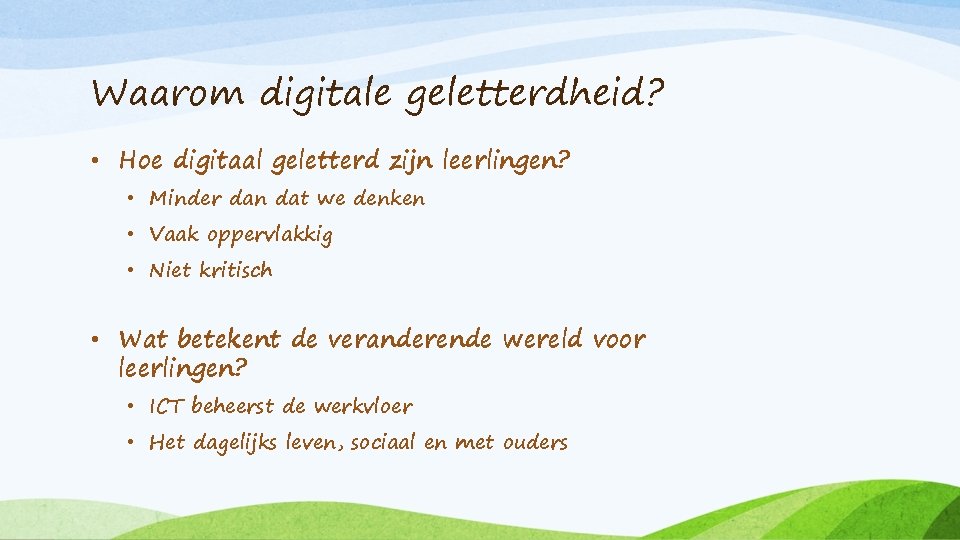 Waarom digitale geletterdheid?

• Hoe digitaal geletterd zijn leerlingen?
  • Minder dan dat we denken
  • Vaak oppervlakkig
  • Niet kritisch

• Wat betekent de veranderende wereld voor leerlingen?
  • ICT beheerst de werkvloer
  • Het dagelijks leven, sociaal en met ouders